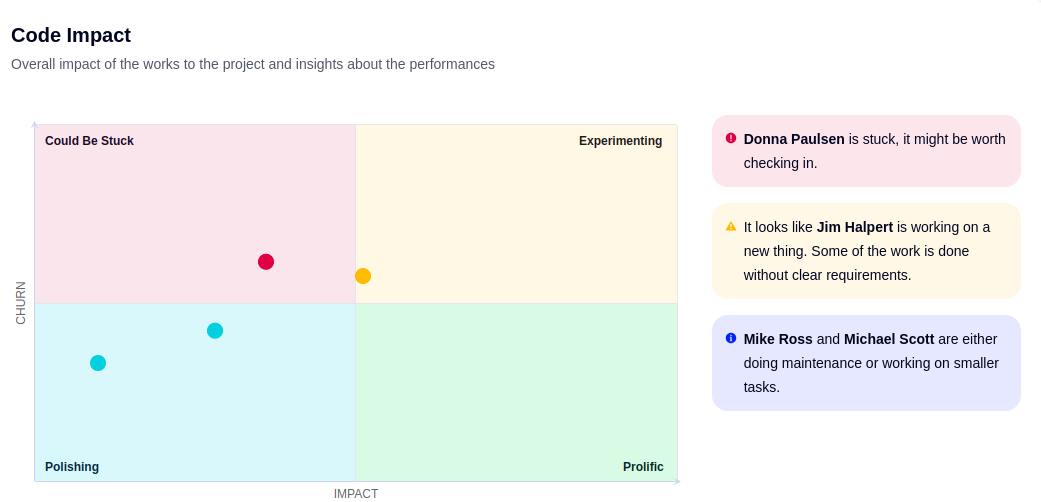 Code Impact

Overall impact of the works to the project and insights about the performances

Could Be Stuck

Experimenting

Polishing

Prolific

CHURN

IMPACT

Donna Paulsen is stuck, it might be worth checking in.

It looks like Jim Halpert is working on a new thing. Some of the work is done without clear requirements.

Mike Ross and Michael Scott are either doing maintenance or working on smaller tasks.